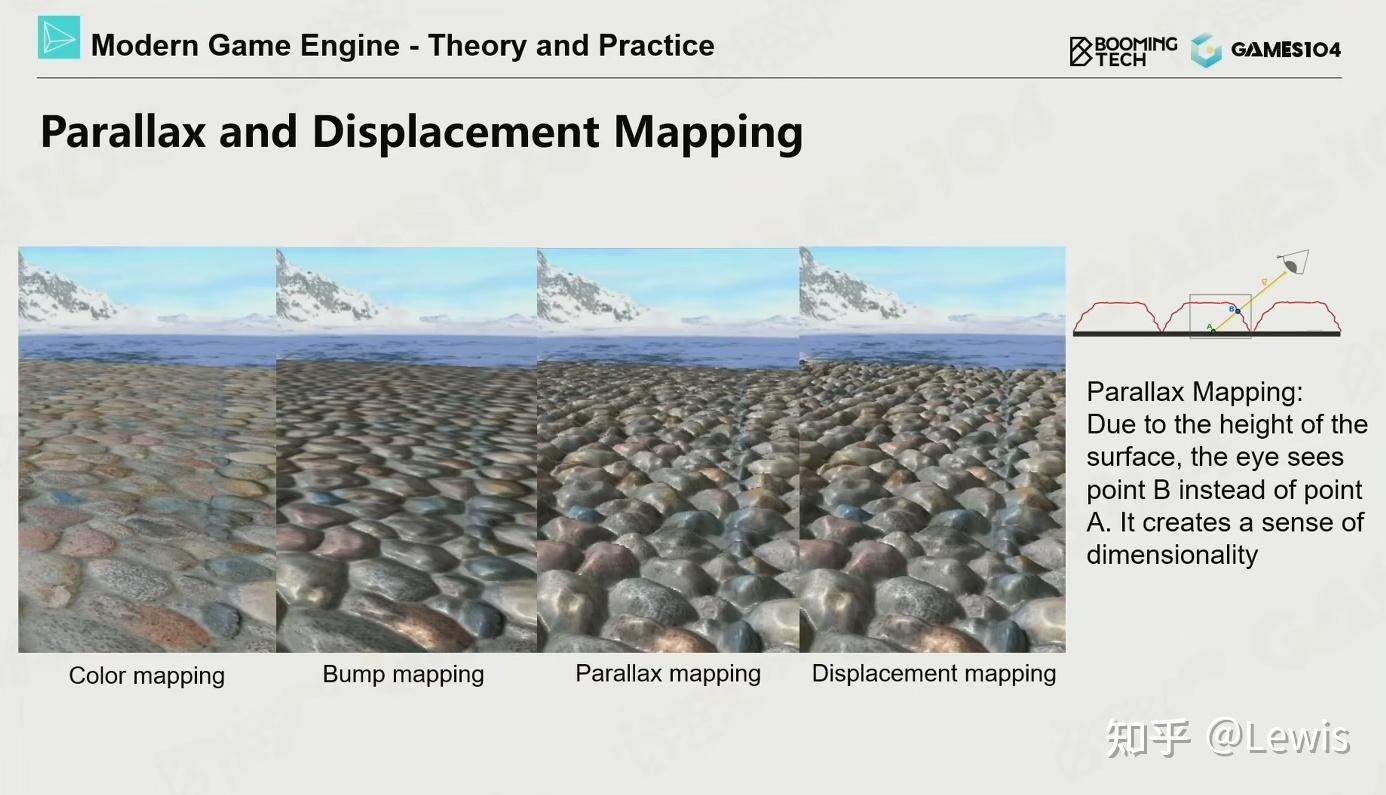 Modern Game Engine - Theory and Practice

BOOMING TECH GAMES104

Parallax and Displacement Mapping

Color mapping

Bump mapping

Parallax mapping

Displacement mapping

Parallax Mapping: Due to the height of the surface, the eye sees point B instead of point A. It creates a sense of dimensionality

知乎 @Lewis